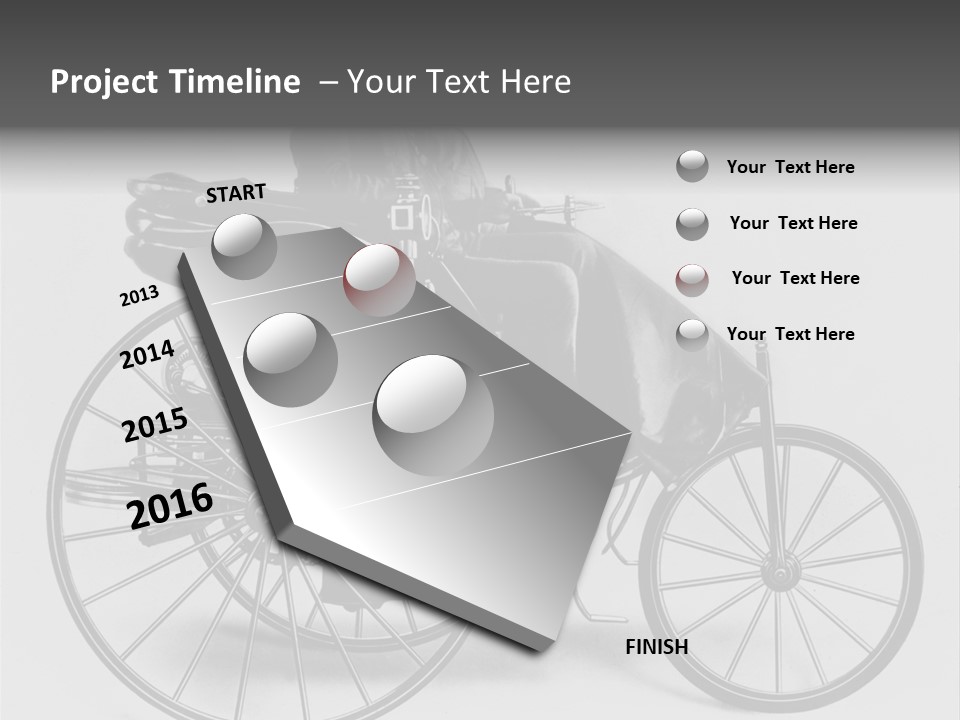 Project Timeline – Your Text Here

START

2013

2014

2015

2016

FINISH

Your Text Here

Your Text Here

Your Text Here

Your Text Here